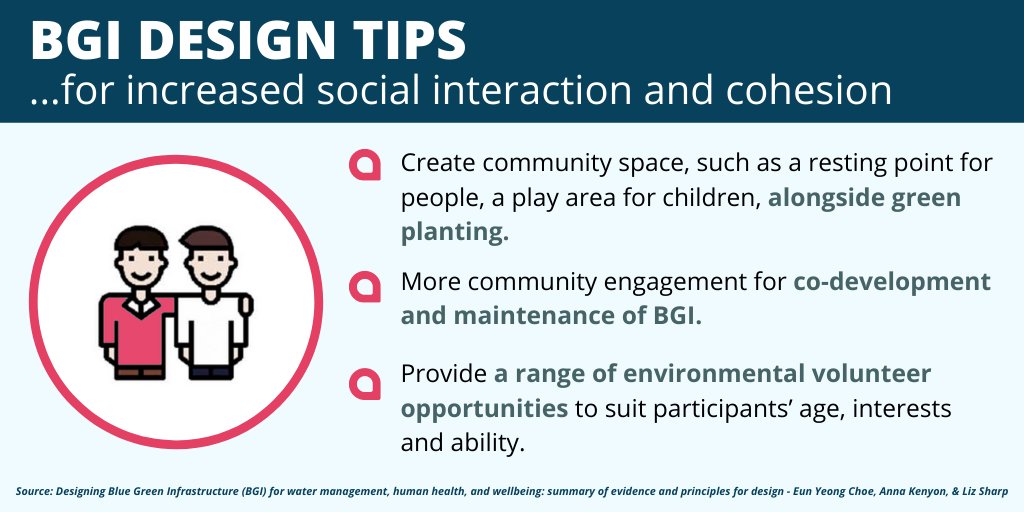 BGI DESIGN TIPS
...for increased social interaction and cohesion

Create community space, such as a resting point for people, a play area for children, alongside green planting.

More community engagement for co-development and maintenance of BGI.

Provide a range of environmental volunteer opportunities to suit participants' age, interests and ability.

Source: Designing Blue Green Infrastructure (BGI) for water management, human health, and wellbeing: summary of evidence and principles for design - Eun Yeong Choe, Anna Kenyon, & Liz Sharp